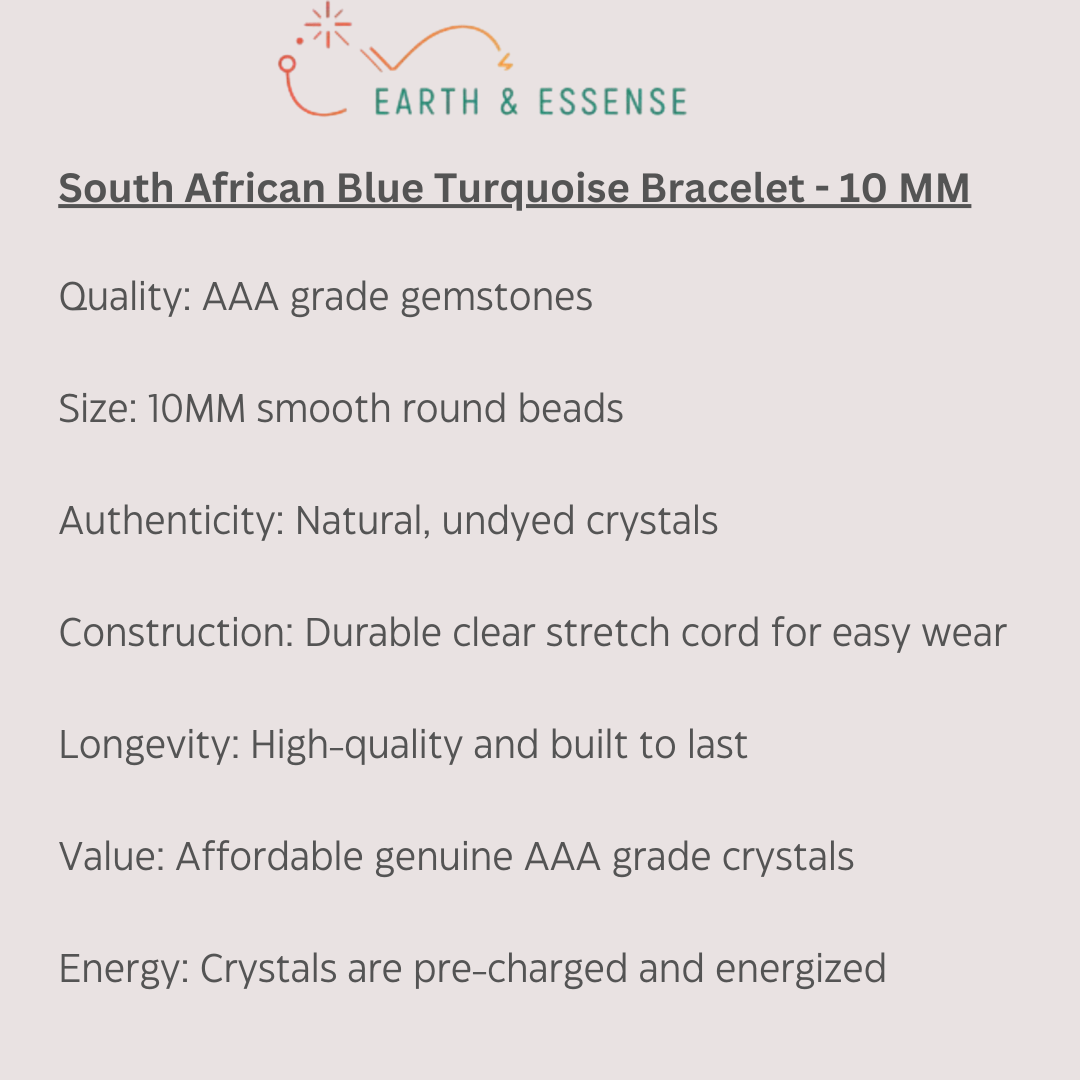 EARTH & ESSENSE

South African Blue Turquoise Bracelet - 10 MM

Quality: AAA grade gemstones

Size: 10MM smooth round beads

Authenticity: Natural, undyed crystals

Construction: Durable clear stretch cord for easy wear

Longevity: High-quality and built to last

Value: Affordable genuine AAA grade crystals

Energy: Crystals are pre-charged and energized